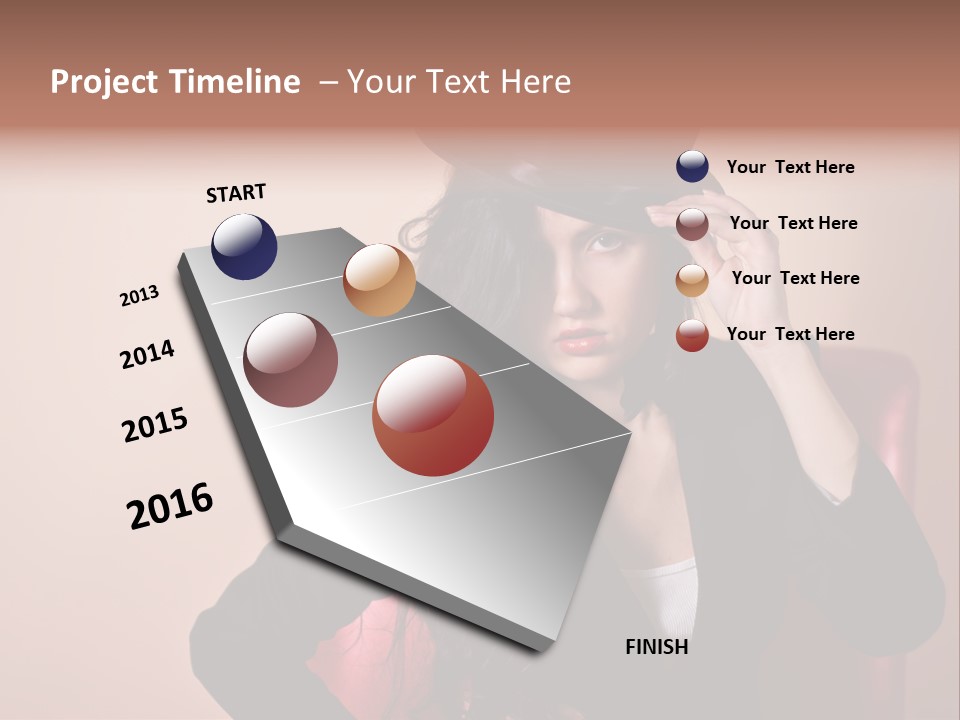 Project Timeline – Your Text Here

START

2013

2014

2015

2016

FINISH

Your Text Here

Your Text Here

Your Text Here

Your Text Here